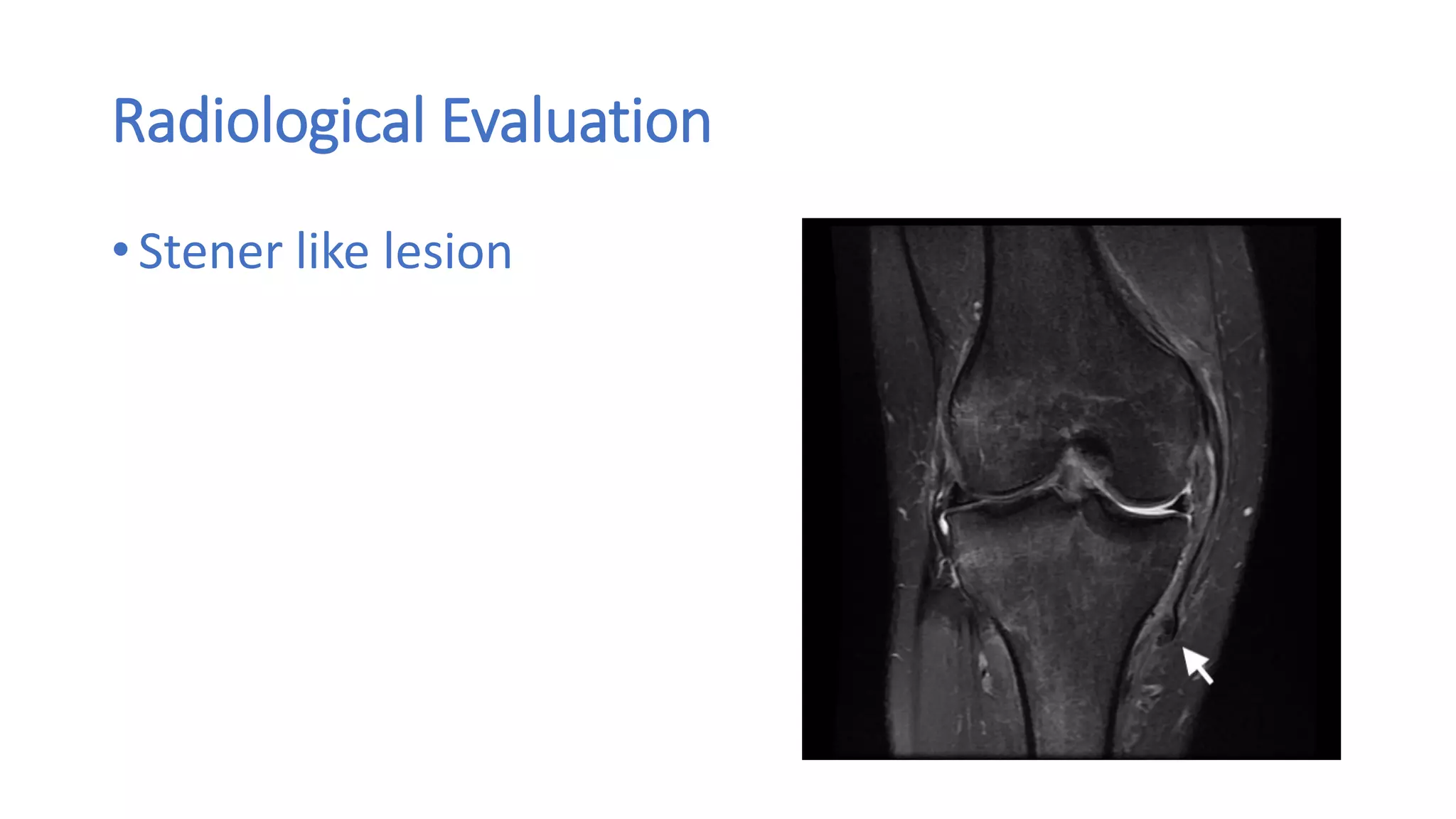 Radiological Evaluation

• Stener like lesion